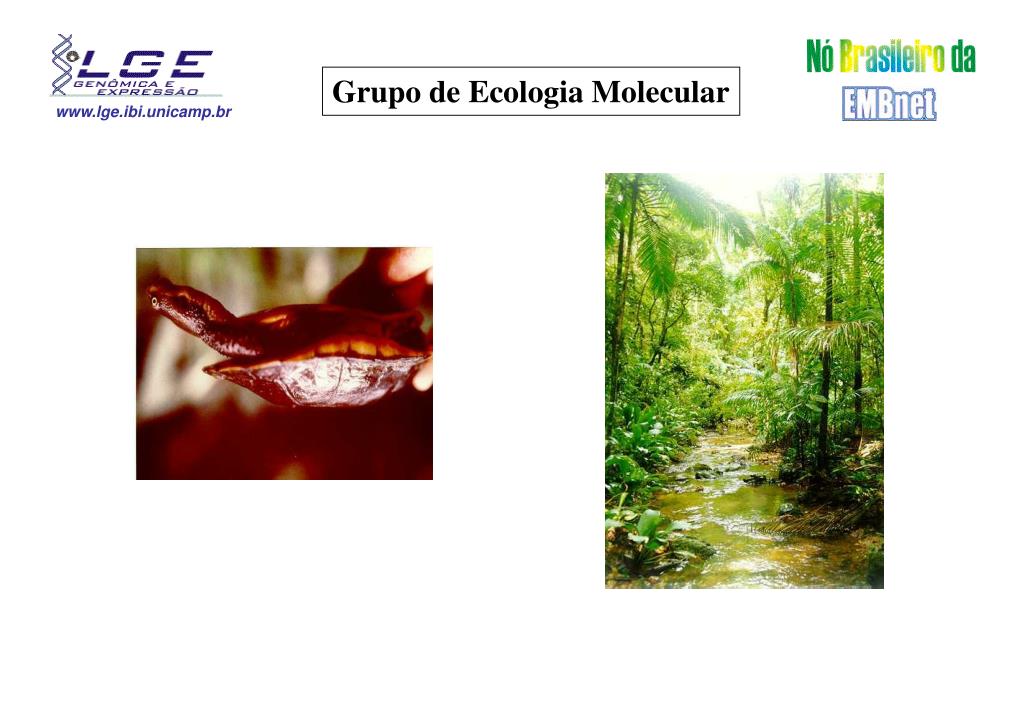 LGE
GENÔMICA E EXPRESSÃO
www.lge.ibi.unicamp.br

Grupo de Ecologia Molecular

Nó Brasileiro da
EMBnet